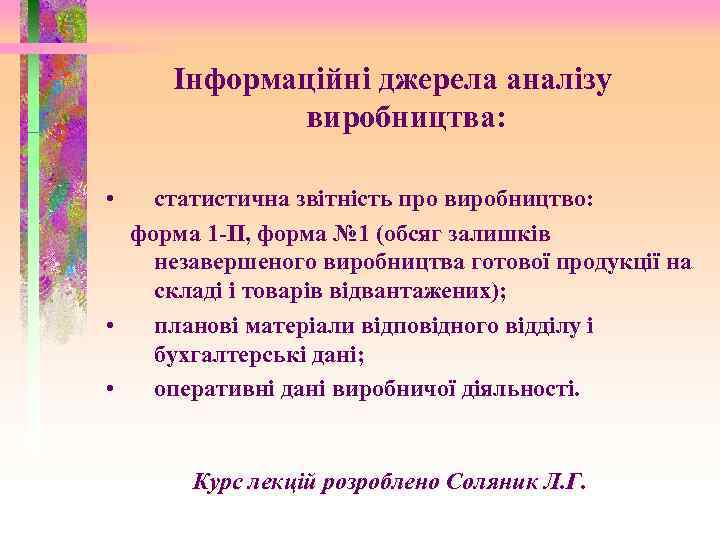 Інформаційні джерела аналізу виробництва:

• статистична звітність про виробництво:
форма 1-П, форма №1 (обсяг залишків незавершеного виробництва готової продукції на складі і товарів відвантажених);
• планові матеріали відповідного відділу і бухгалтерські дані;
• оперативні дані виробничої діяльності.

Курс лекцій розроблено Соляник Л.Г.